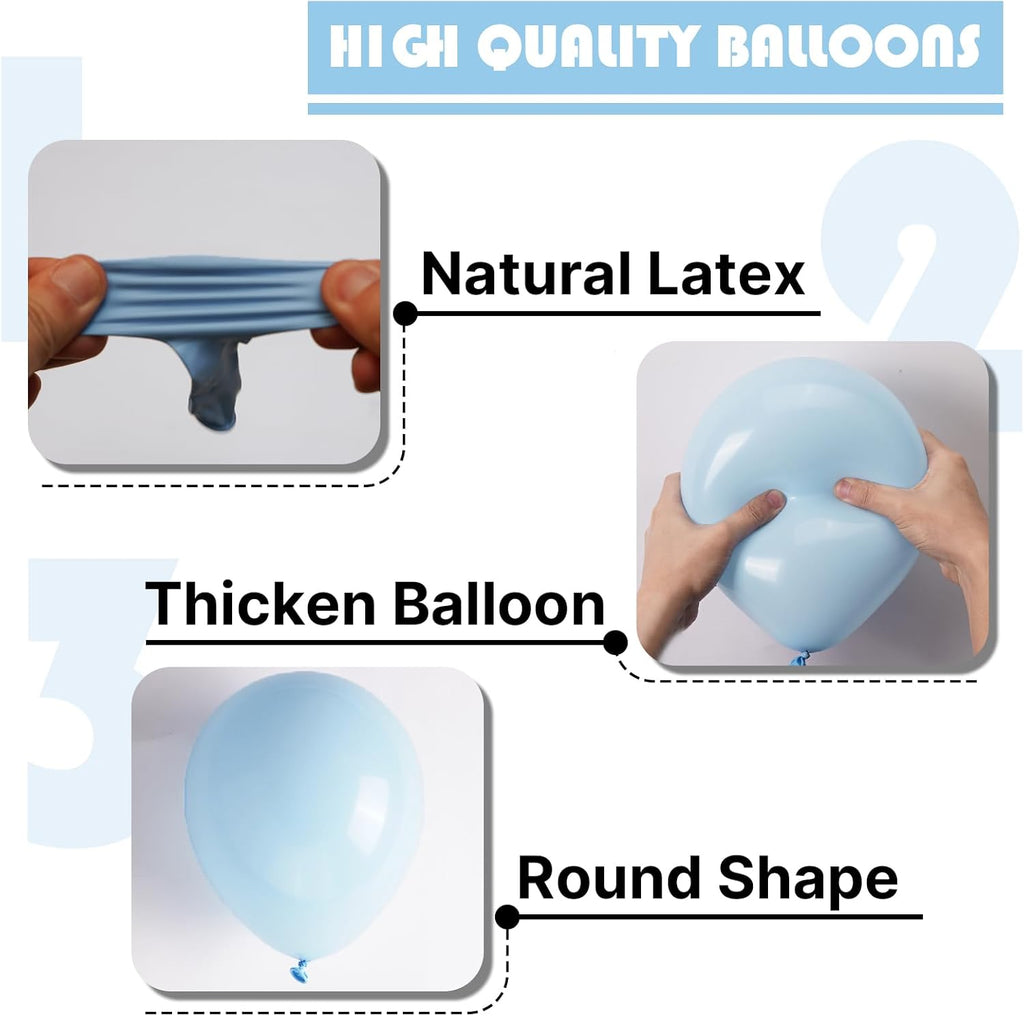 HIGH QUALITY BALLOONS

1

Natural Latex

2

Thicken Balloon

3

Round Shape